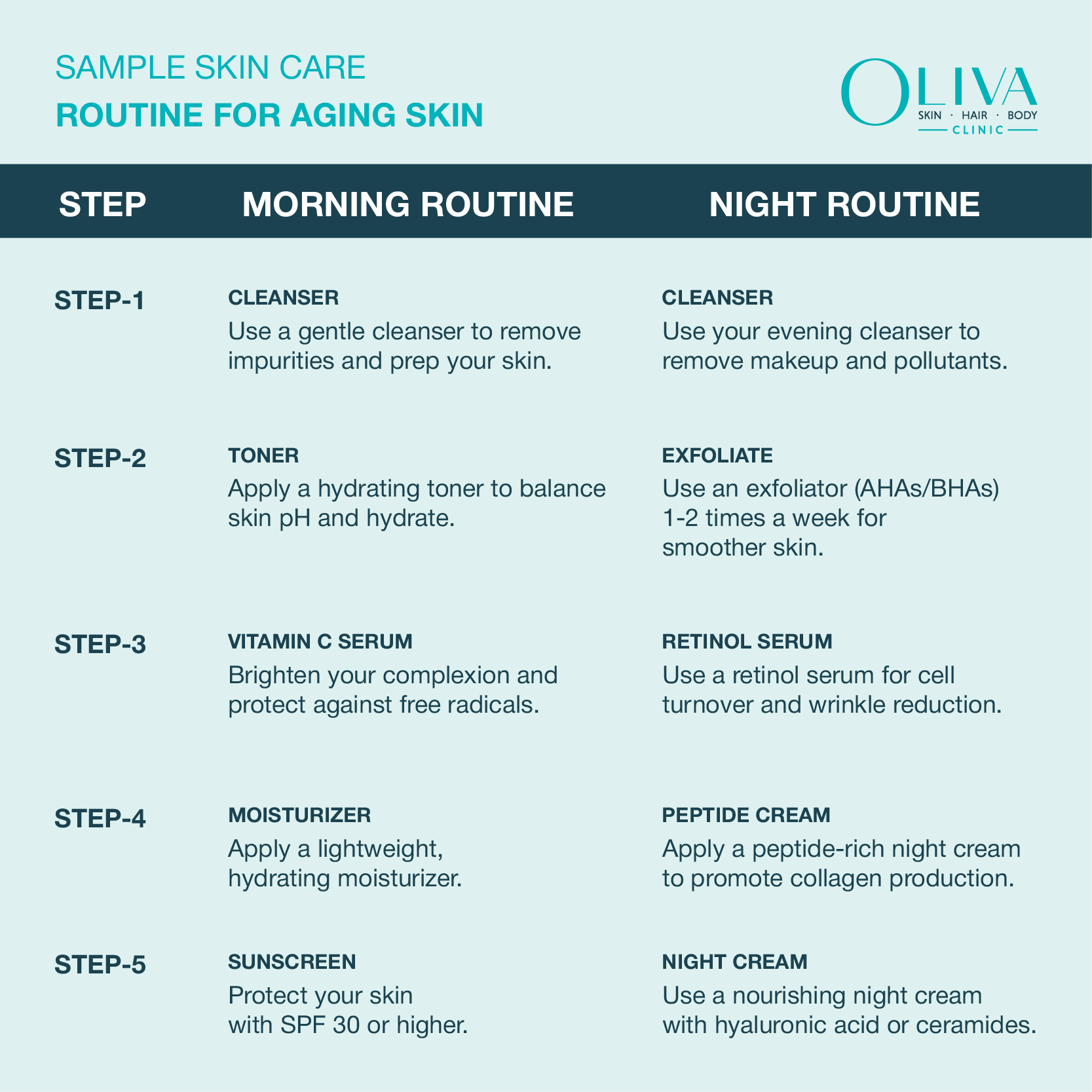 SAMPLE SKIN CARE
ROUTINE FOR AGING SKIN

OLIVA
SKIN · HAIR · BODY
CLINIC

| STEP | MORNING ROUTINE | NIGHT ROUTINE |
|---|---|---|
| STEP-1 | CLEANSER Use a gentle cleanser to remove impurities and prep your skin. | CLEANSER Use your evening cleanser to remove makeup and pollutants. |
| STEP-2 | TONER Apply a hydrating toner to balance skin pH and hydrate. | EXFOLIATE Use an exfoliator (AHAs/BHAs) 1-2 times a week for smoother skin. |
| STEP-3 | VITAMIN C SERUM Brighten your complexion and protect against free radicals. | RETINOL SERUM Use a retinol serum for cell turnover and wrinkle reduction. |
| STEP-4 | MOISTURIZER Apply a lightweight, hydrating moisturizer. | PEPTIDE CREAM Apply a peptide-rich night cream to promote collagen production. |
| STEP-5 | SUNSCREEN Protect your skin with SPF 30 or higher. | NIGHT CREAM Use a nourishing night cream with hyaluronic acid or ceramides. |